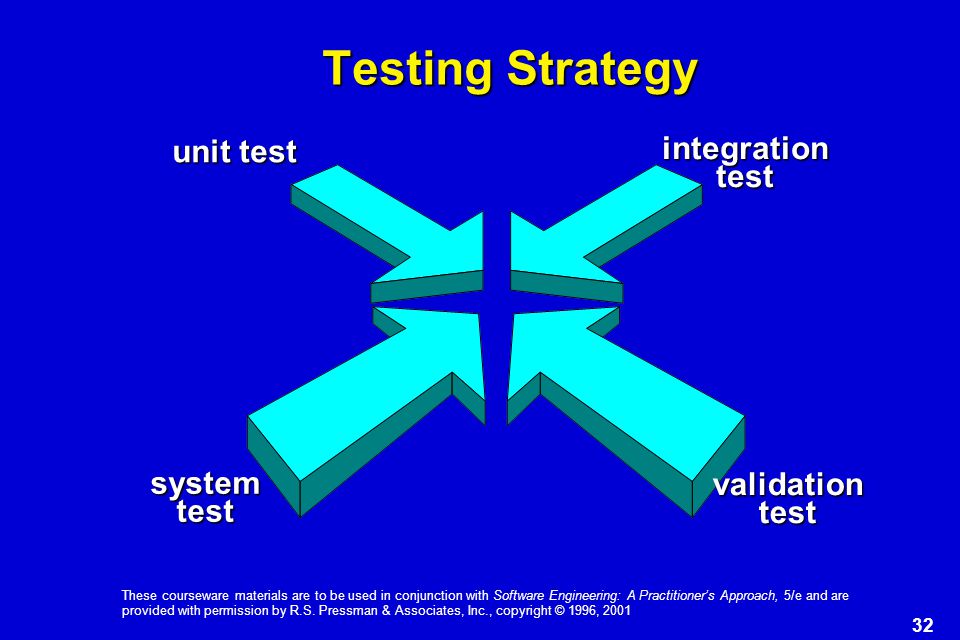 Testing Strategy

unit test

integration test

system test

validation test

These courseware materials are to be used in conjunction with Software Engineering: A Practitioner's Approach, 5/e and are provided with permission by R.S. Pressman & Associates, Inc., copyright © 1996, 2001

32